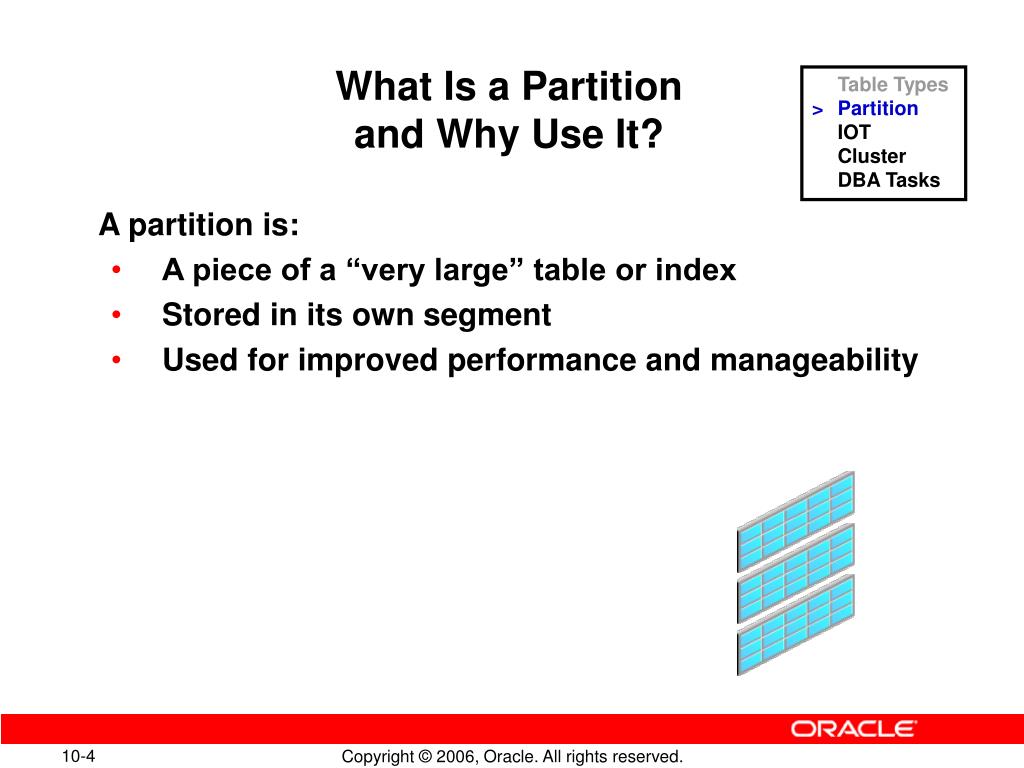 What Is a Partition and Why Use It?

Table Types
> Partition
IOT
Cluster
DBA Tasks

A partition is:
• A piece of a “very large” table or index
• Stored in its own segment
• Used for improved performance and manageability

ORACLE

10-4

Copyright © 2006, Oracle. All rights reserved.